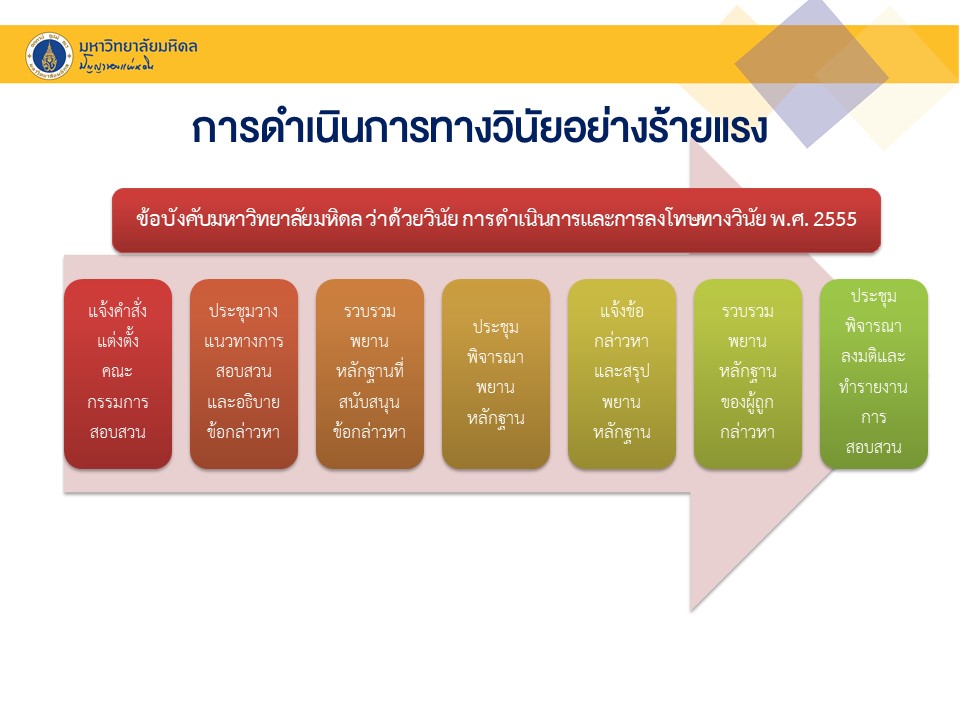 มหาวิทยาลัยมหิดล
ปัญญาของแผ่นดิน

การดำเนินการทางวินัยอย่างร้ายแรง

ข้อบังคับมหาวิทยาลัยมหิดล ว่าด้วยวินัย การดำเนินการและการลงโทษทางวินัย พ.ศ. 2555

แจ้งคำสั่งแต่งตั้งคณะกรรมการสอบสวน

ประชุมวางแนวทางการสอบสวนและอธิบายข้อกล่าวหา

รวบรวมพยานหลักฐานที่สนับสนุนข้อกล่าวหา

ประชุมพิจารณาพยานหลักฐาน

แจ้งข้อกล่าวหาและสรุปพยานหลักฐาน

รวบรวมพยานหลักฐานของผู้ถูกกล่าวหา

ประชุมพิจารณาลงมติและทำรายงานการสอบสวน